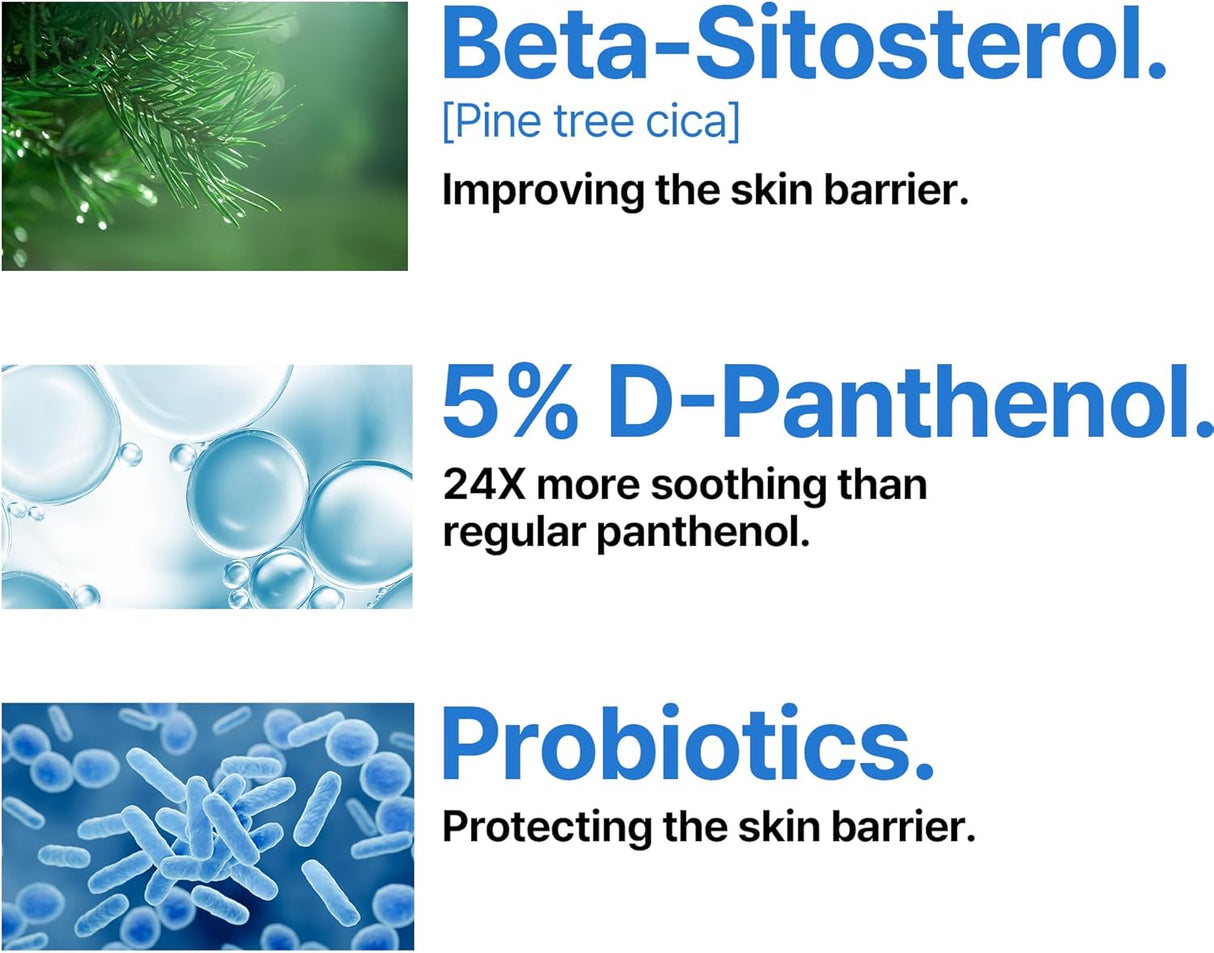 Beta-Sitosterol.
[Pine tree cica]
Improving the skin barrier.

5% D-Panthenol.
24X more soothing than regular panthenol.

Probiotics.
Protecting the skin barrier.